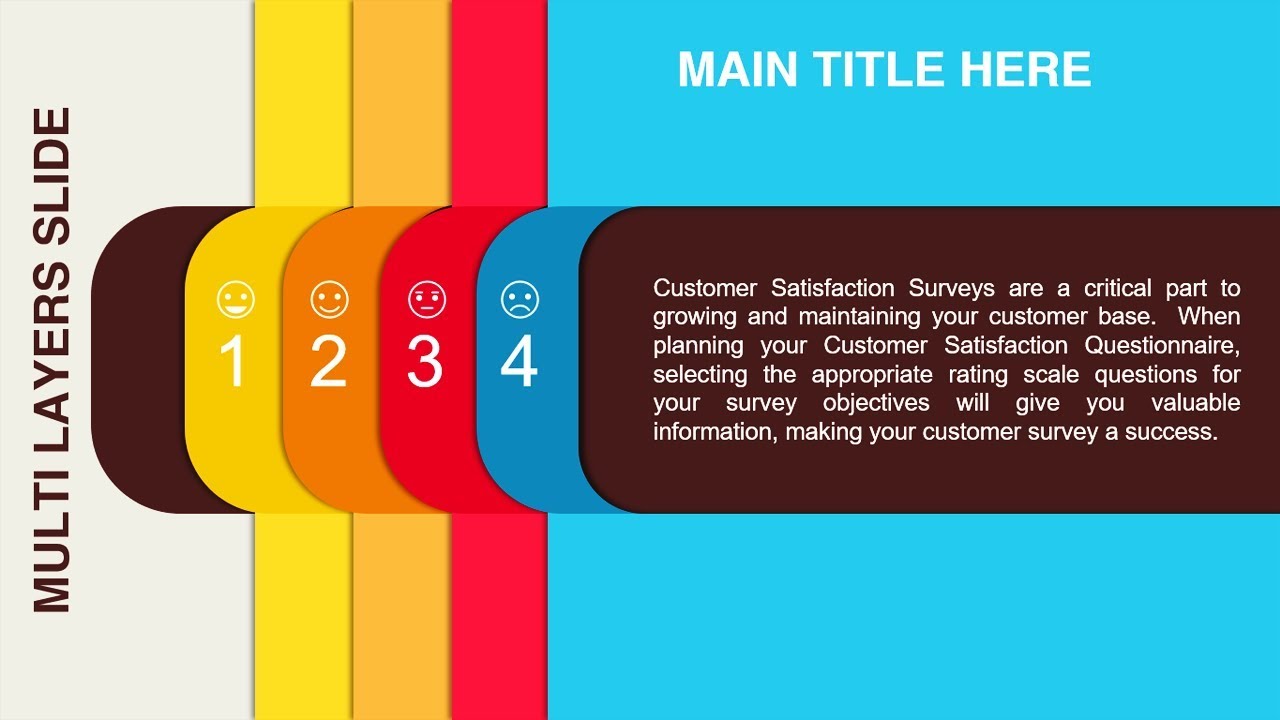 MULTI LAYERS SLIDE

MAIN TITLE HERE

1

2

3

4

Customer Satisfaction Surveys are a critical part to growing and maintaining your customer base. When planning your Customer Satisfaction Questionnaire, selecting the appropriate rating scale questions for your survey objectives will give you valuable information, making your customer survey a success.